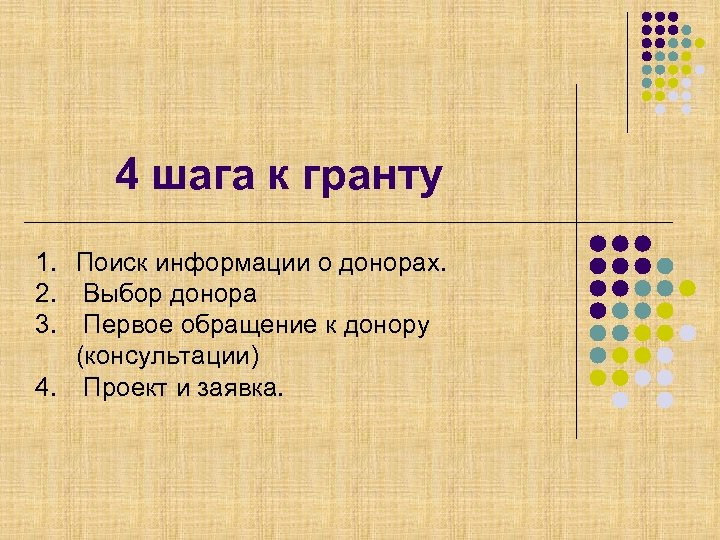 4 шага к гранту

1. Поиск информации о донорах.
2. Выбор донора
3. Первое обращение к донору (консультации)
4. Проект и заявка.